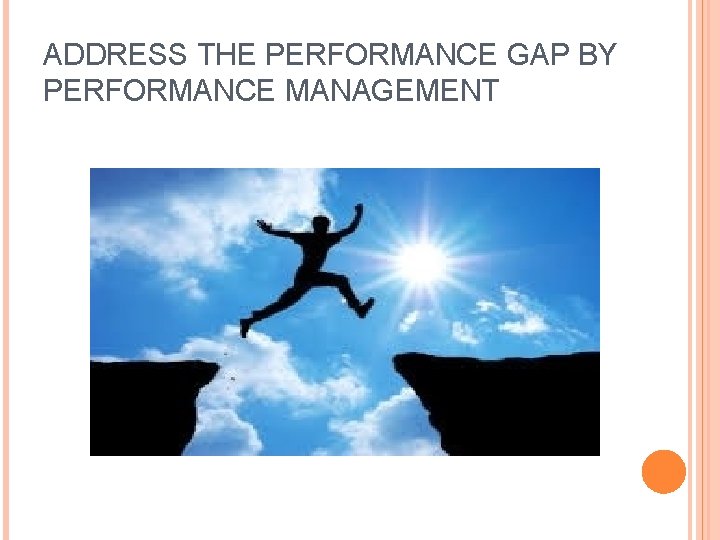 ADDRESS THE PERFORMANCE GAP BY PERFORMANCE MANAGEMENT